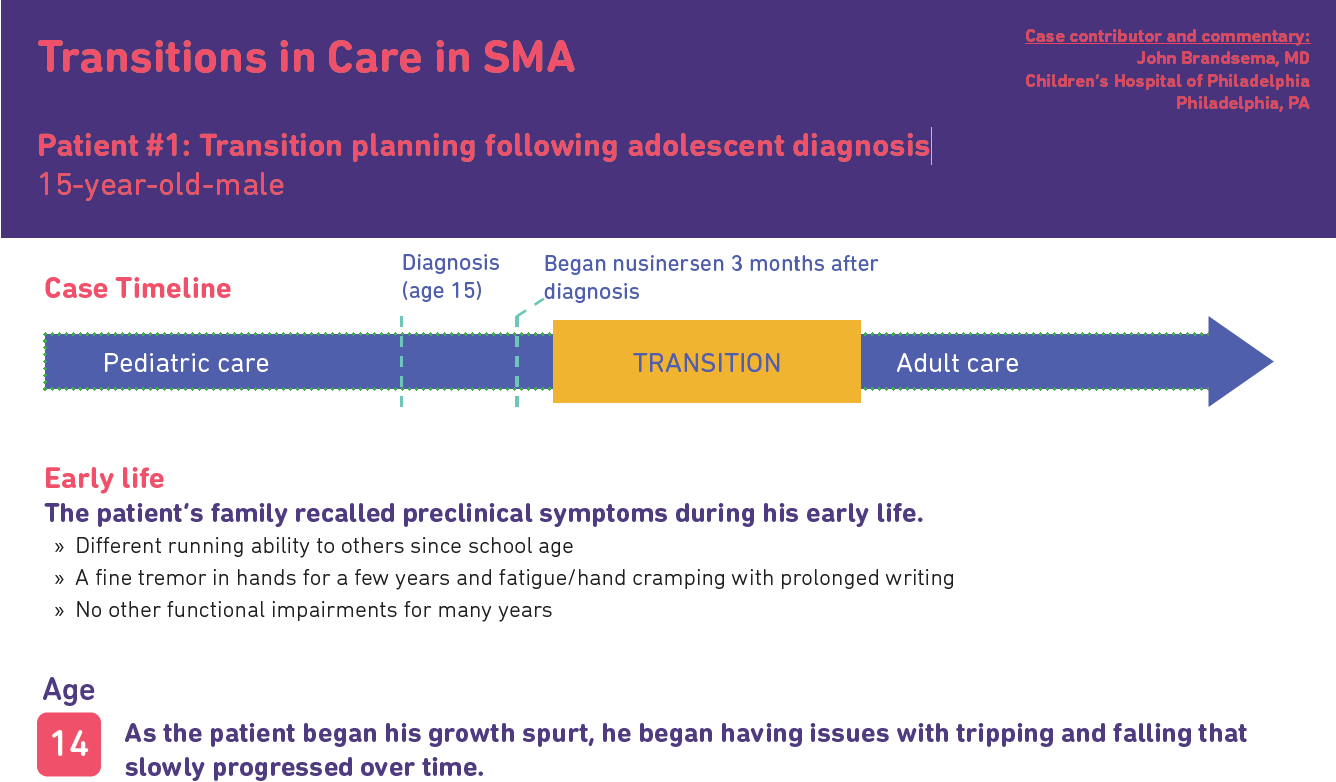 Transitions in Care in SMA

Case contributor and commentary:
John Brandsema, MD
Children's Hospital of Philadelphia
Philadelphia, PA

Patient #1: Transition planning following adolescent diagnosis
15-year-old-male

Case Timeline

Diagnosis (age 15)

Began nusinersen 3 months after diagnosis

Pediatric care

TRANSITION

Adult care

Early life

The patient's family recalled preclinical symptoms during his early life.

» Different running ability to others since school age
» A fine tremor in hands for a few years and fatigue/hand cramping with prolonged writing
» No other functional impairments for many years

Age

14

As the patient began his growth spurt, he began having issues with tripping and falling that slowly progressed over time.